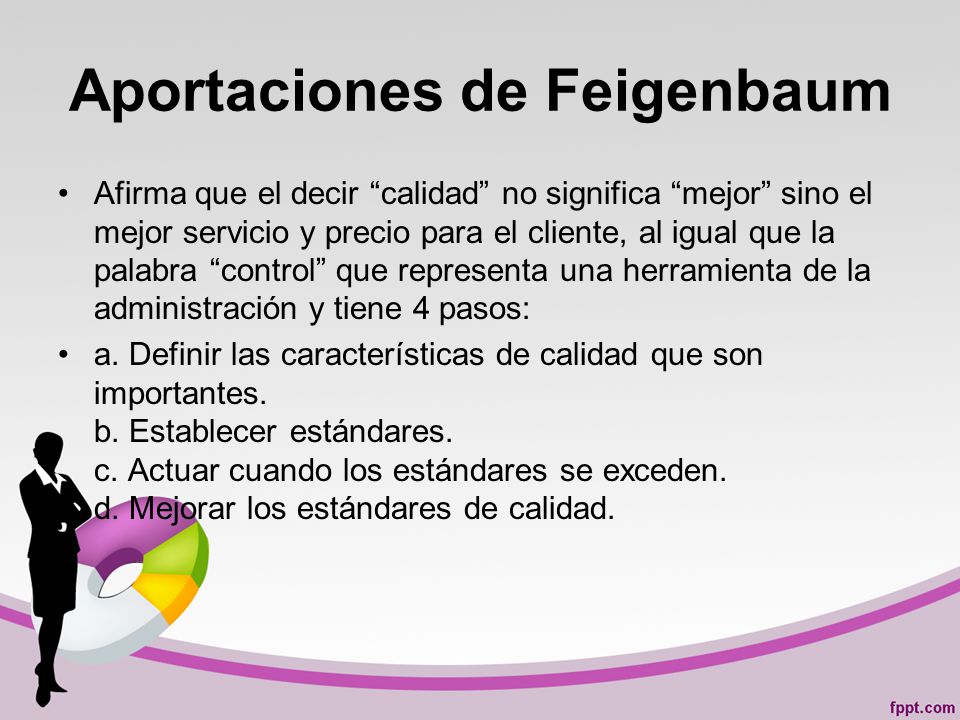 Aportaciones de Feigenbaum

• Afirma que el decir “calidad” no significa “mejor” sino el mejor servicio y precio para el cliente, al igual que la palabra “control” que representa una herramienta de la administración y tiene 4 pasos:

• a. Definir las características de calidad que son importantes.
b. Establecer estándares.
c. Actuar cuando los estándares se exceden.
d. Mejorar los estándares de calidad.

fppt.com